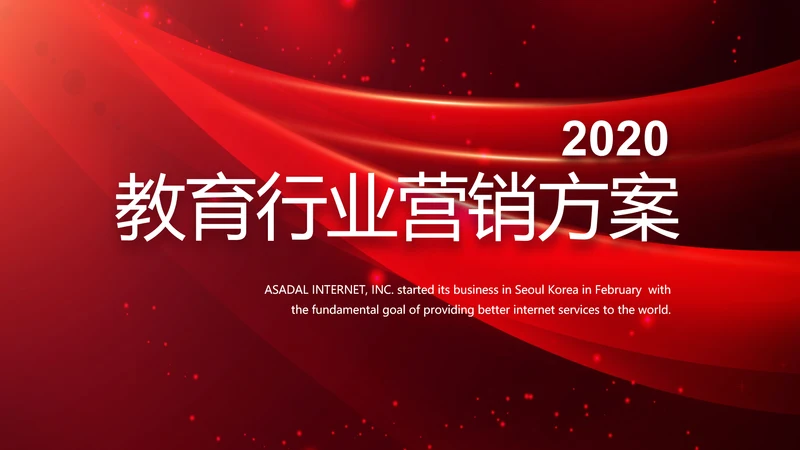 2020
教育行业营销方案

ASADAL INTERNET, INC. started its business in Seoul Korea in February with the fundamental goal of providing better internet services to the world.